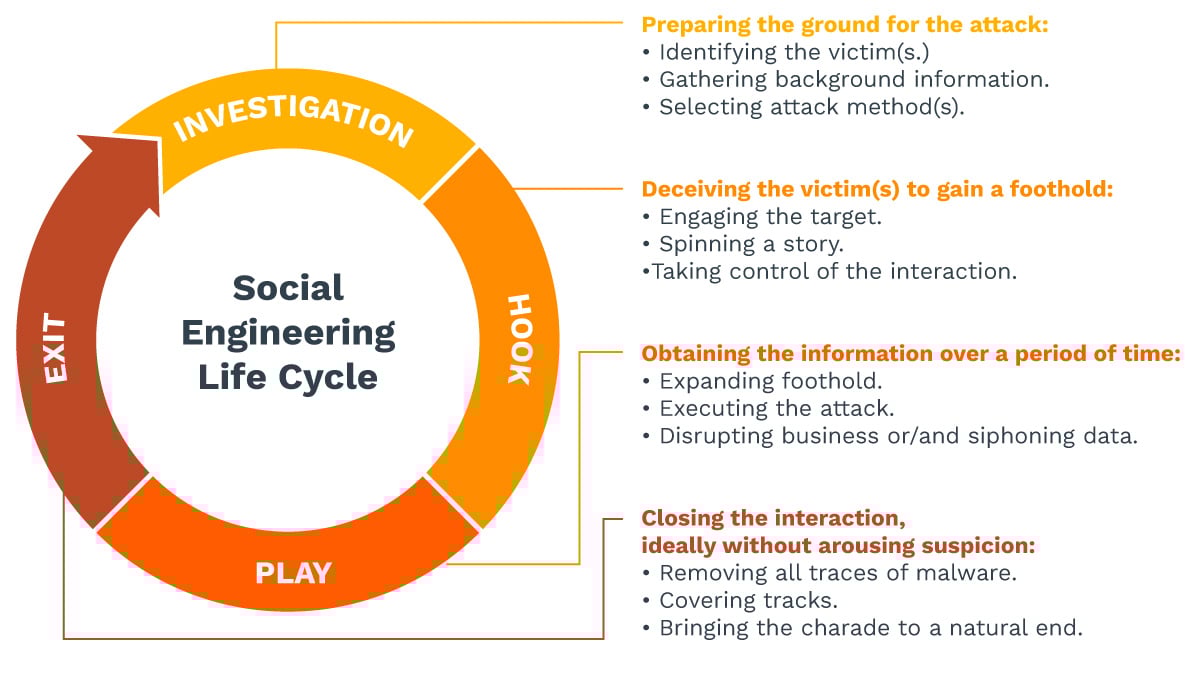 INVESTIGATION

HOOK

PLAY

EXIT

Social Engineering Life Cycle

Preparing the ground for the attack:
• Identifying the victim(s.)
• Gathering background information.
• Selecting attack method(s).

Deceiving the victim(s) to gain a foothold:
• Engaging the target.
• Spinning a story.
•Taking control of the interaction.

Obtaining the information over a period of time:
• Expanding foothold.
• Executing the attack.
• Disrupting business or/and siphoning data.

Closing the interaction, ideally without arousing suspicion:
• Removing all traces of malware.
• Covering tracks.
• Bringing the charade to a natural end.